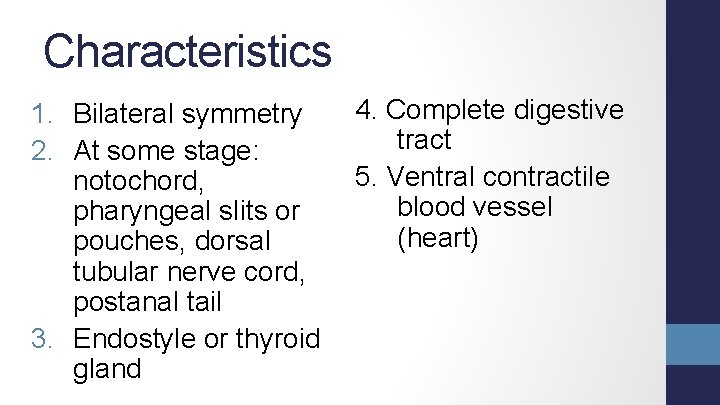 Characteristics

1. Bilateral symmetry
2. At some stage: notochord, pharyngeal slits or pouches, dorsal tubular nerve cord, postanal tail
3. Endostyle or thyroid gland

4. Complete digestive tract
5. Ventral contractile blood vessel (heart)